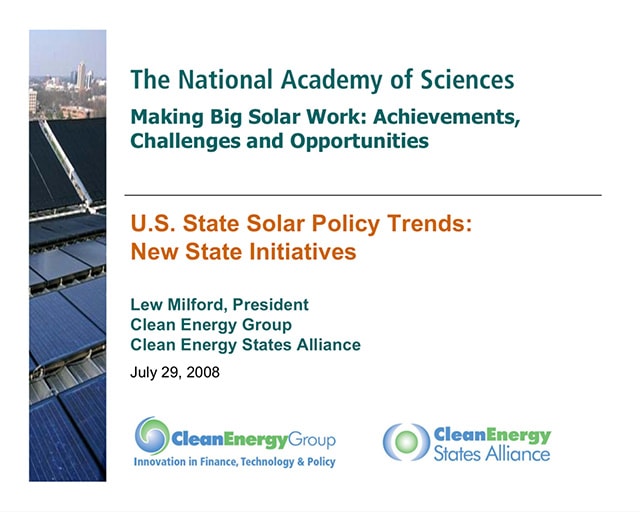 The National Academy of Sciences

Making Big Solar Work: Achievements, Challenges and Opportunities

U.S. State Solar Policy Trends: New State Initiatives

Lew Milford, President
Clean Energy Group
Clean Energy States Alliance

July 29, 2008

CleanEnergyGroup
Innovation in Finance, Technology & Policy

CleanEnergy
States Alliance